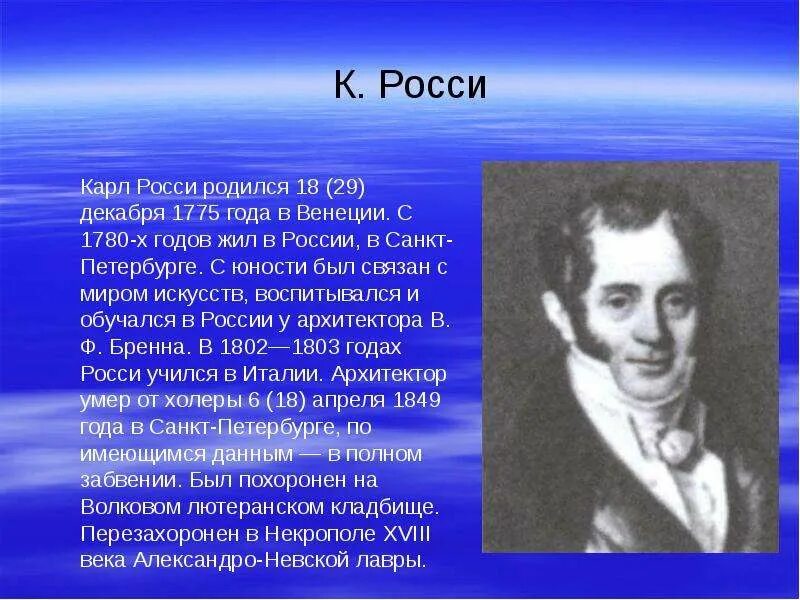 К. Росси

Карл Росси родился 18 (29) декабря 1775 года в Венеции. С 1780-х годов жил в России, в Санкт-Петербурге. С юности был связан с миром искусств, воспитывался и обучался в России у архитектора В. Ф. Бренна. В 1802—1803 годах Росси учился в Италии. Архитектор умер от холеры 6 (18) апреля 1849 года в Санкт-Петербурге, по имеющимся данным — в полном забвении. Был похоронен на Волковом лютеранском кладбище. Перезахоронен в Некрополе XVIII века Александро-Невской лавры.